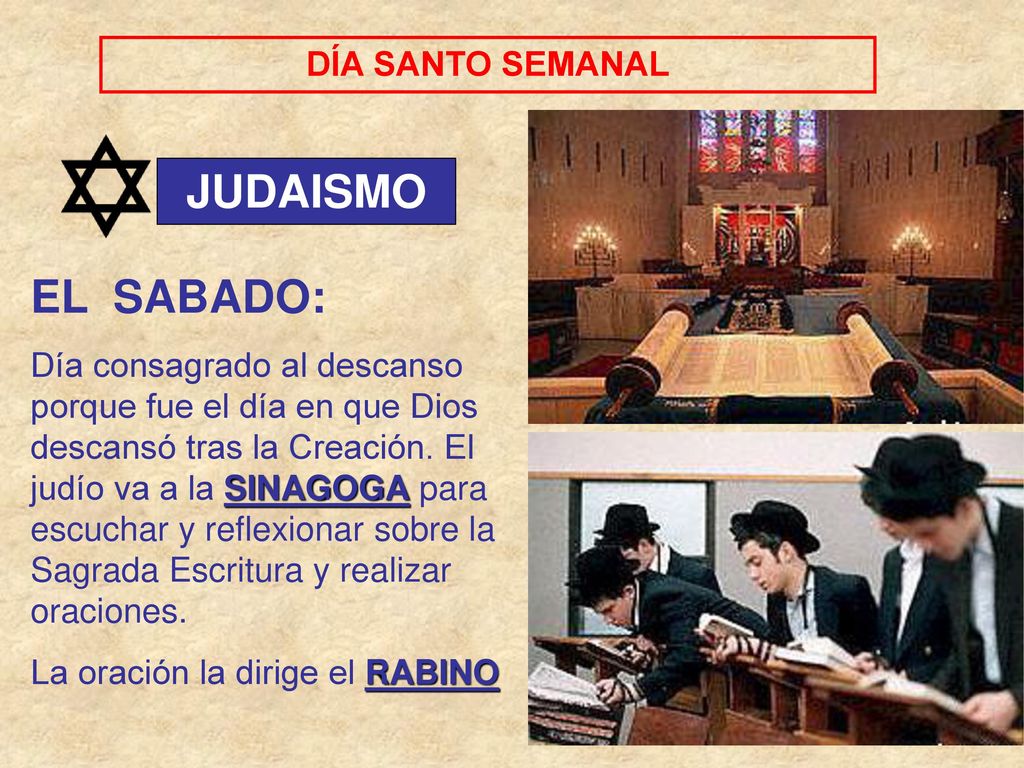 DÍA SANTO SEMANAL

JUDAISMO

EL SABADO:

Día consagrado al descanso porque fue el día en que Dios descansó tras la Creación. El judío va a la SINAGOGA para escuchar y reflexionar sobre la Sagrada Escritura y realizar oraciones.

La oración la dirige el RABINO